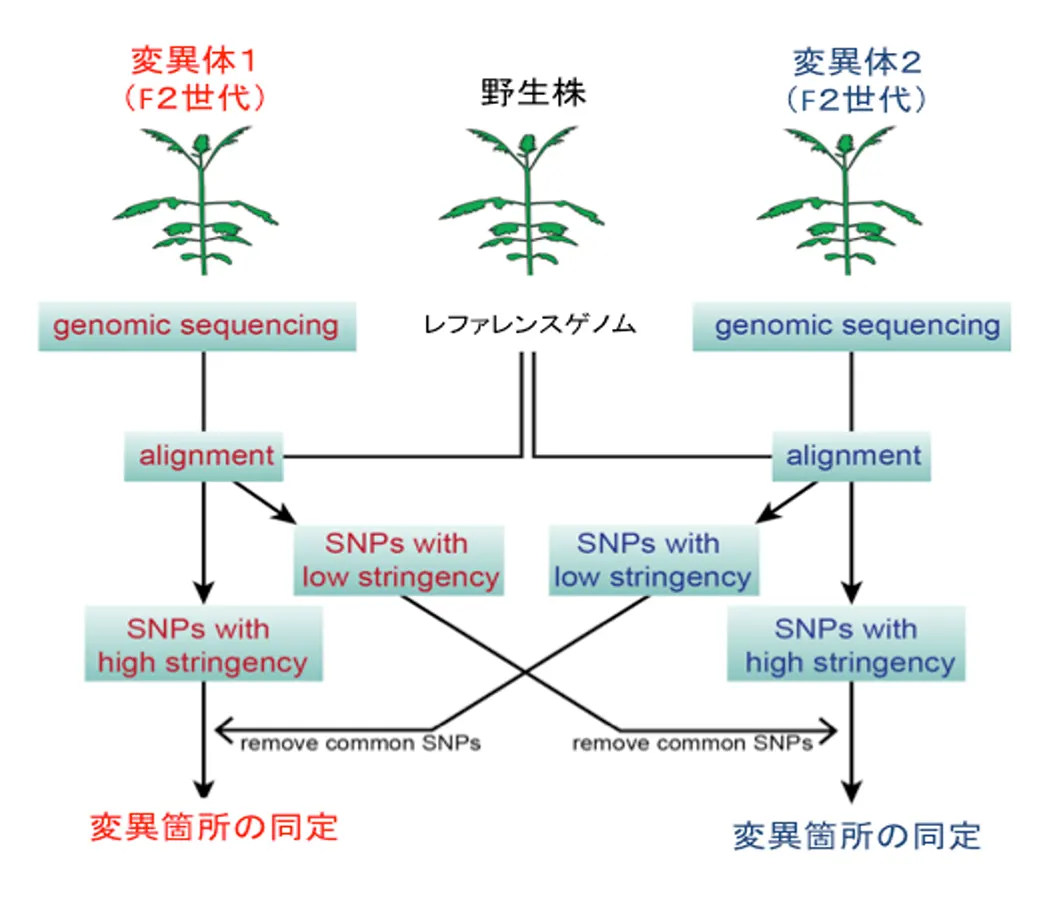 変異体1
(F2世代)

野生株

変異体2
(F2世代)

genomic sequencing

レファレンスゲノム

genomic sequencing

alignment

alignment

SNPs with low stringency

SNPs with low stringency

SNPs with high stringency

SNPs with high stringency

remove common SNPs

remove common SNPs

変異箇所の同定

変異箇所の同定